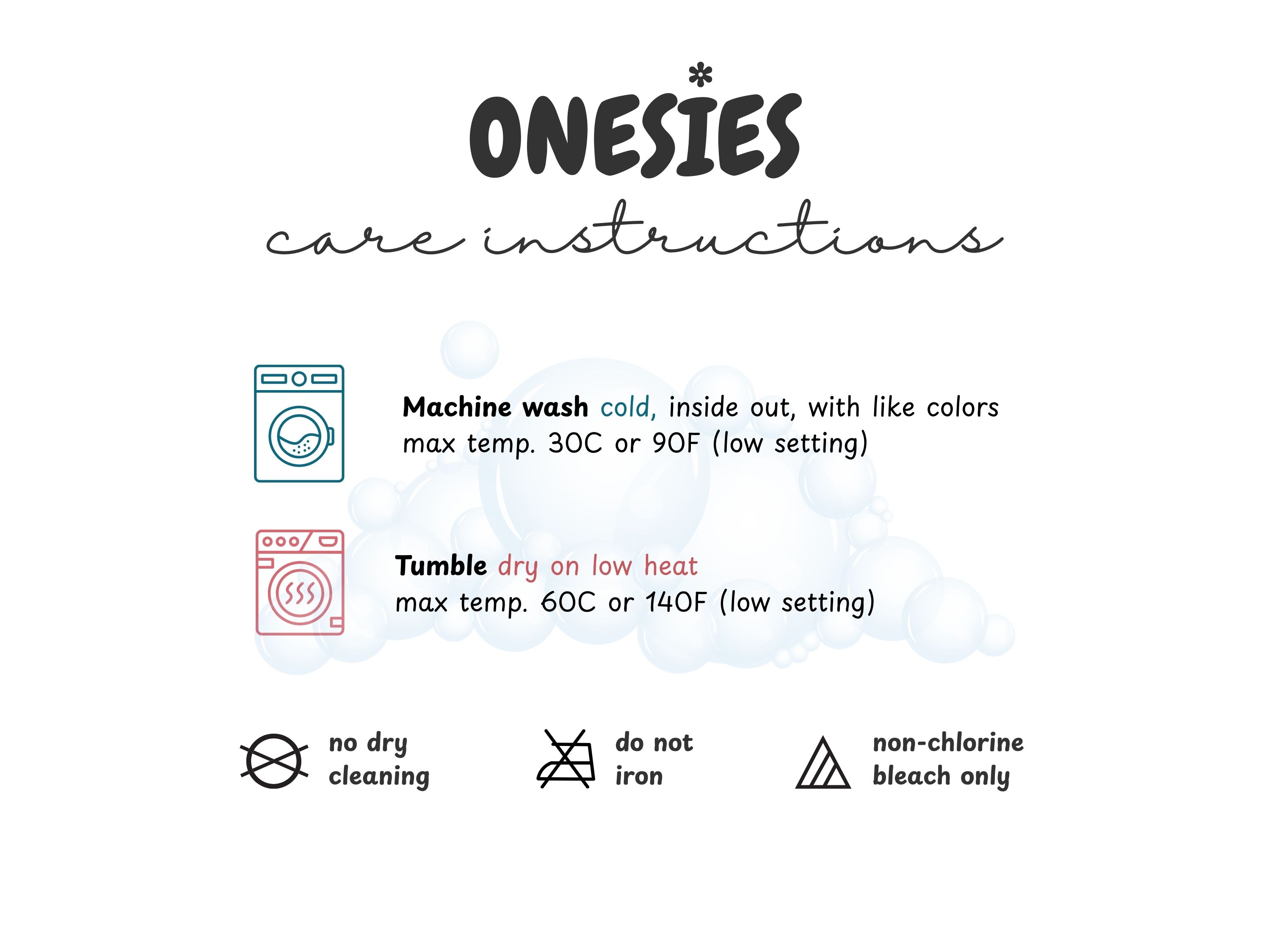 ONESIES
care instructions

Machine wash cold, inside out, with like colors
max temp. 30C or 90F (low setting)

Tumble dry on low heat
max temp. 60C or 140F (low setting)

no dry cleaning

do not iron

non-chlorine bleach only